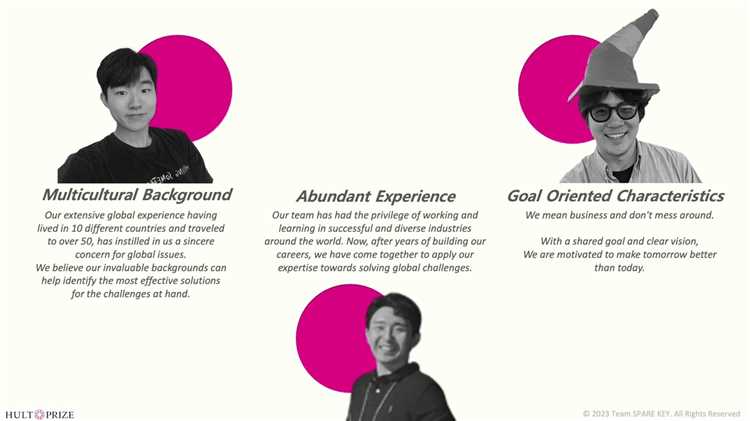 Multicultural Background

Our extensive global experience having lived in 10 different countries and traveled to over 50, has instilled in us a sincere concern for global issues.
We believe our invaluable backgrounds can help identify the most effective solutions for the challenges at hand.

Abundant Experience

Our team has had the privilege of working and learning in successful and diverse industries around the world. Now, after years of building our careers, we have come together to apply our expertise towards solving global challenges.

Goal Oriented Characteristics

We mean business and don't mess around.

With a shared goal and clear vision,
We are motivated to make tomorrow better than today.

HULT PRIZE

© 2023 Team SPARE KEY. All Rights Reserved